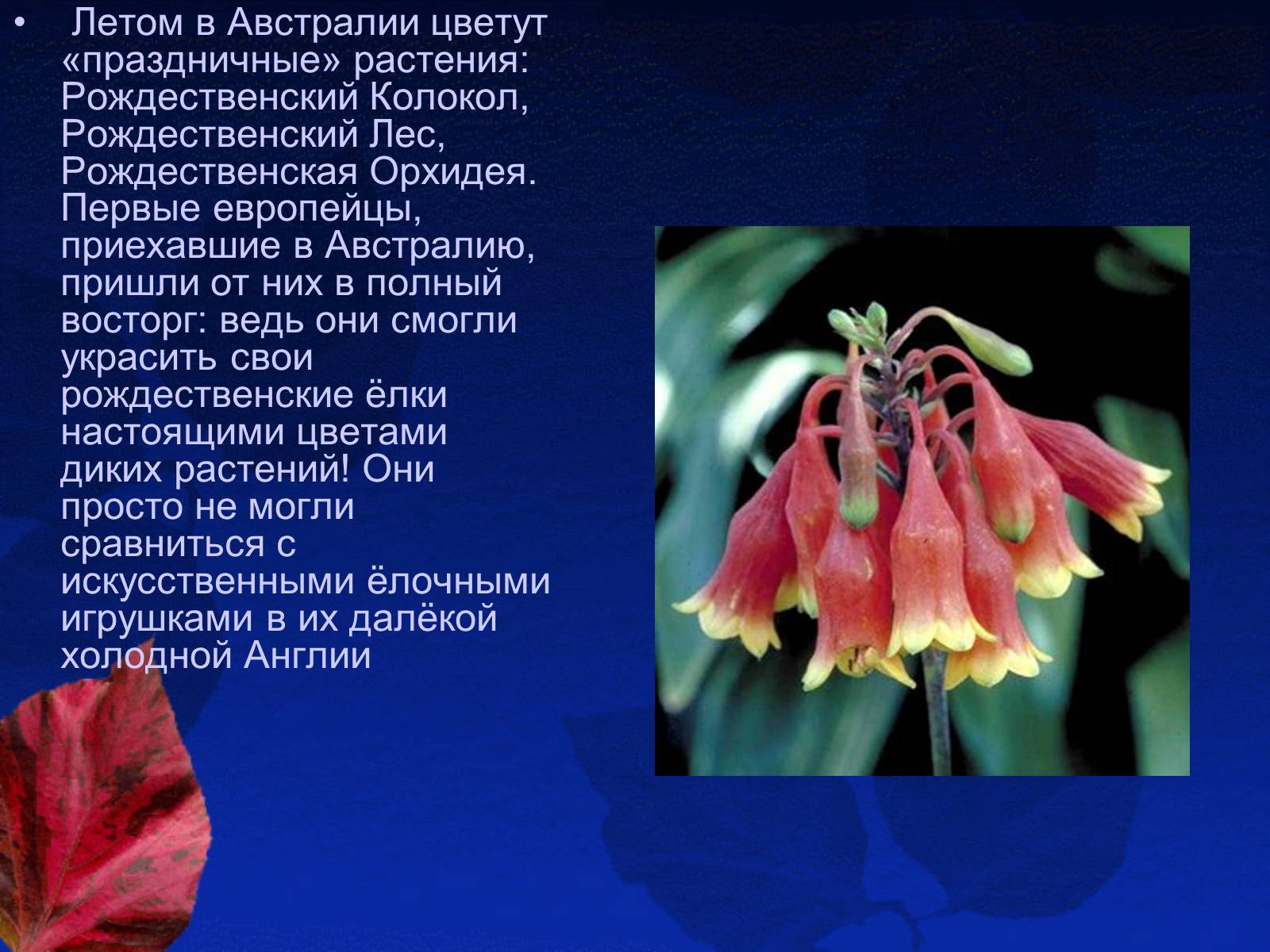 • Летом в Австралии цветут «праздничные» растения: Рождественский Колокол, Рождественский Лес, Рождественская Орхидея. Первые европейцы, приехавшие в Австралию, пришли от них в полный восторг: ведь они смогли украсить свои рождественские ёлки настоящими цветами диких растений! Они просто не могли сравниться с искусственными ёлочными игрушками в их далёкой холодной Англии